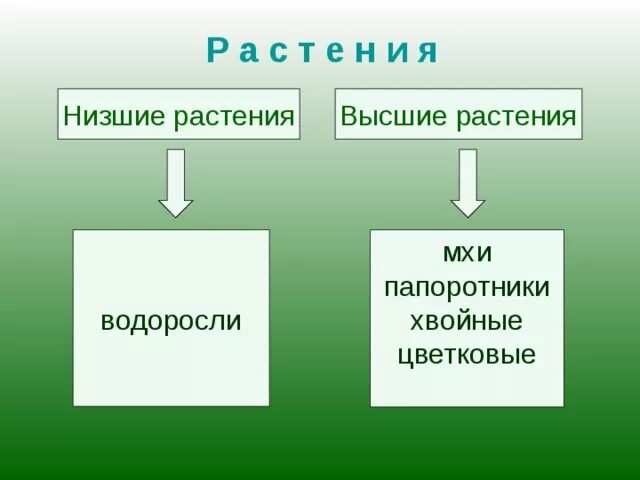 Растения

Низшие растения

Высшие растения

водоросли

мхи
папоротники
хвойные
цветковые